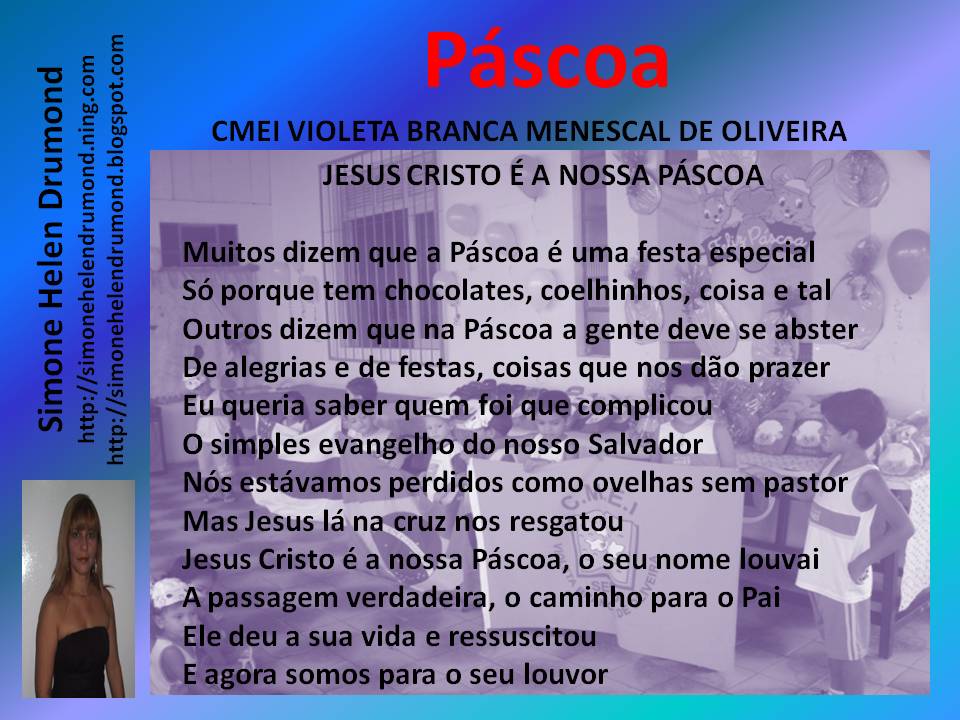 Páscoa

CMEI VIOLETA BRANCA MENESCAL DE OLIVEIRA

JESUS CRISTO É A NOSSA PÁSCOA

Muitos dizem que a Páscoa é uma festa especial
Só porque tem chocolates, coelhinhos, coisa e tal
Outros dizem que na Páscoa a gente deve se abster
De alegrias e de festas, coisas que nos dão prazer
Eu queria saber quem foi que complicou
O simples evangelho do nosso Salvador
Nós estávamos perdidos como ovelhas sem pastor
Mas Jesus lá na cruz nos resgatou
Jesus Cristo é a nossa Páscoa, o seu nome louvai
A passagem verdadeira, o caminho para o Pai
Ele deu a sua vida e ressuscitou
E agora somos para o seu louvor

Simone Helen Drumond
http://simonehelendrumond.ning.com
http://simonehelendrumond.blogspot.com